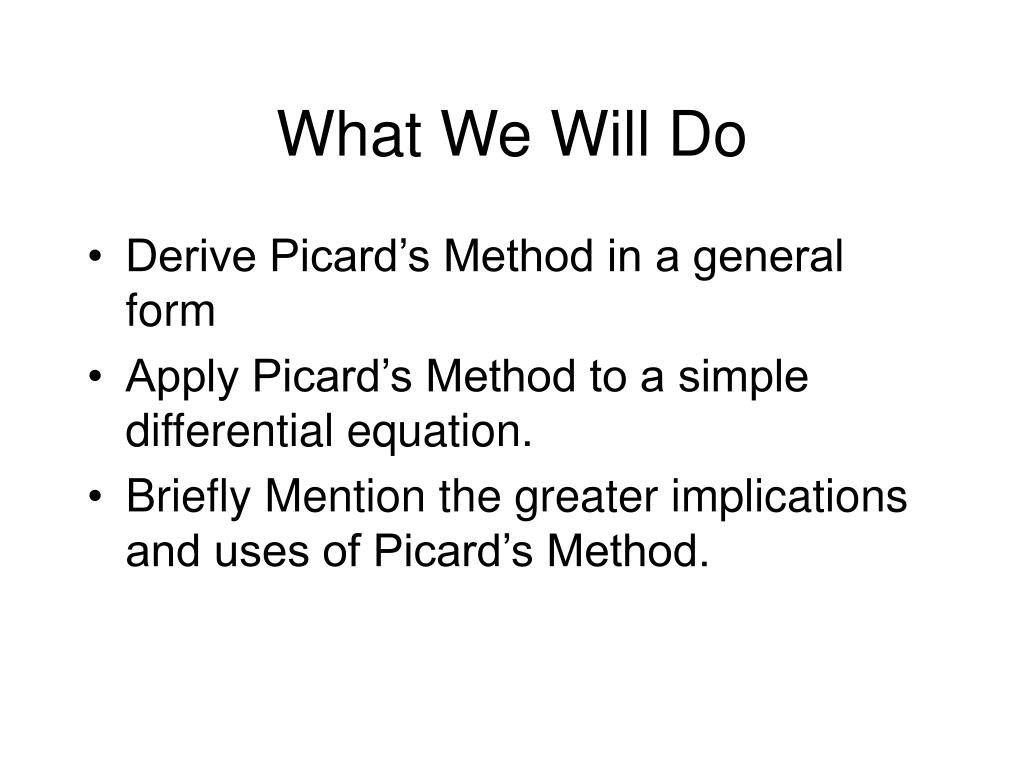 What We Will Do

• Derive Picard’s Method in a general form
• Apply Picard’s Method to a simple differential equation.
• Briefly Mention the greater implications and uses of Picard’s Method.